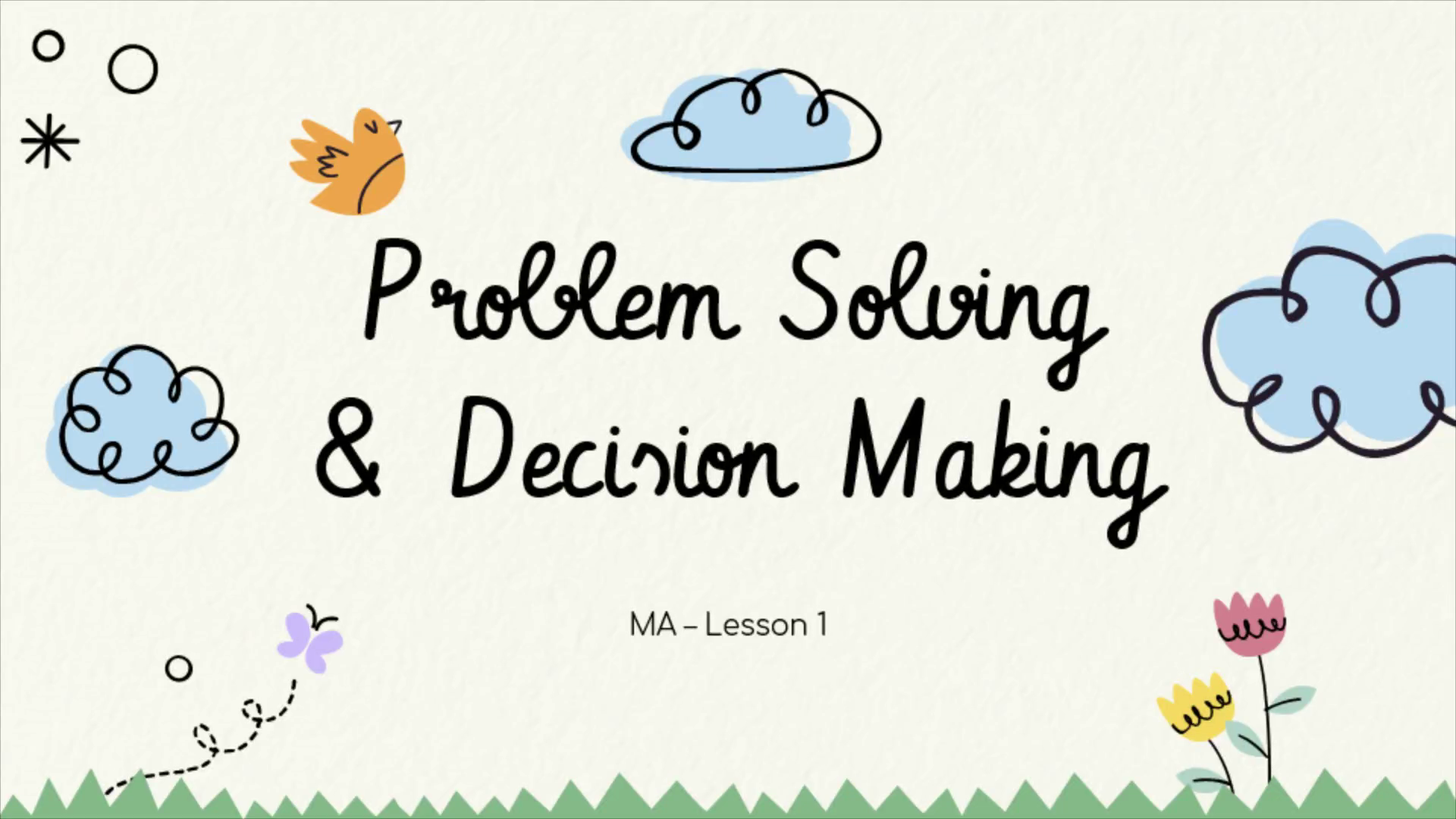 Problem Solving & Decision Making

MA – Lesson 1